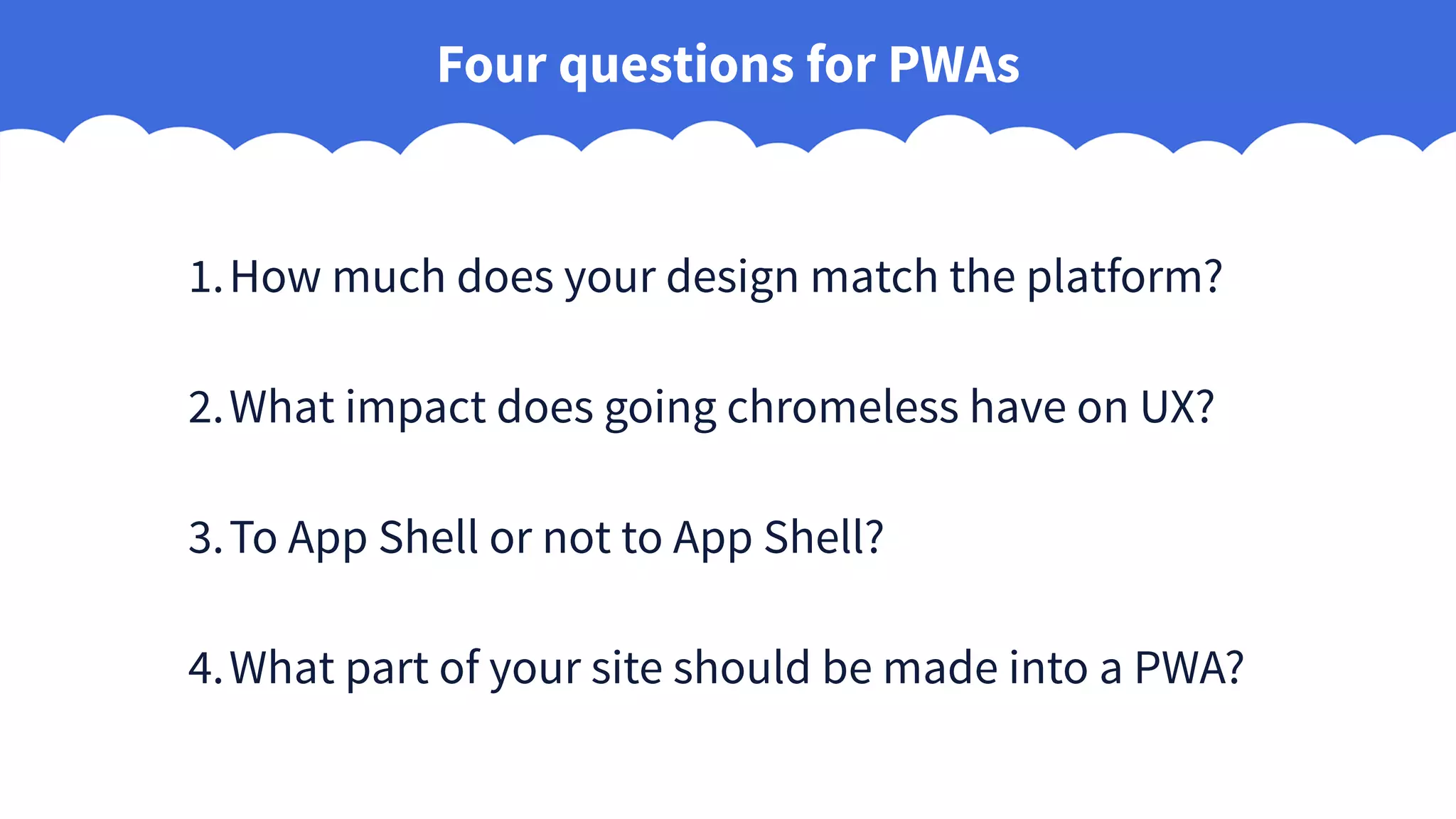 Four questions for PWAs

1. How much does your design match the platform?

2. What impact does going chromeless have on UX?

3. To App Shell or not to App Shell?

4. What part of your site should be made into a PWA?